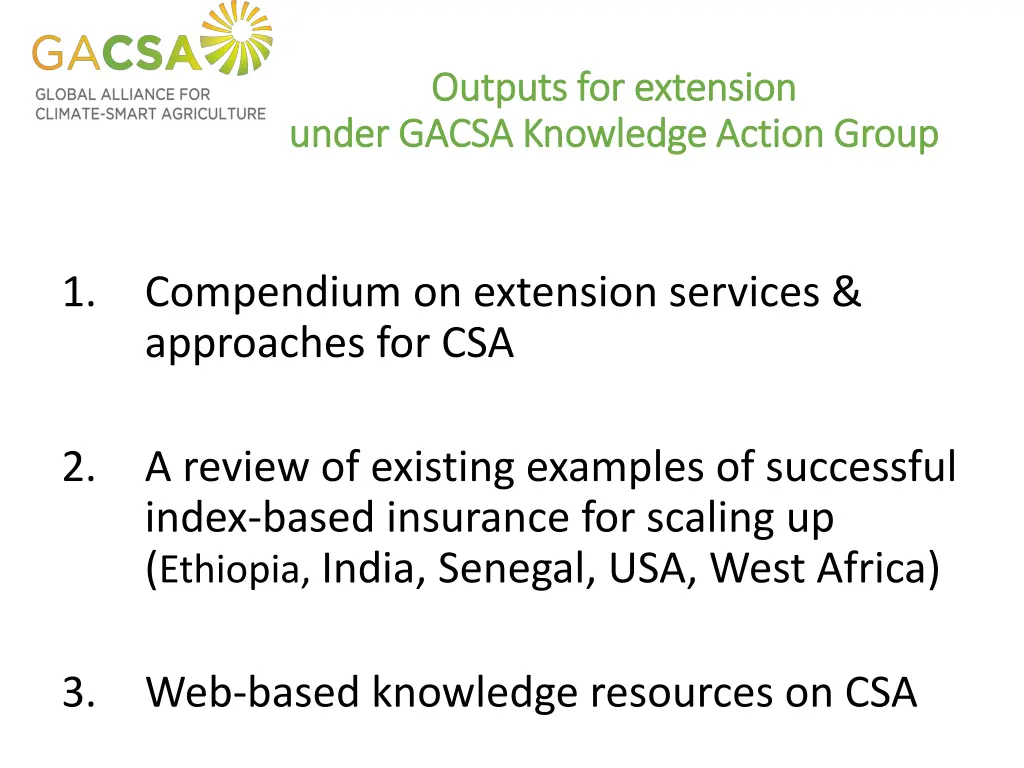 GACSA
GLOBAL ALLIANCE FOR CLIMATE-SMART AGRICULTURE

Outputs for extension under GACSA Knowledge Action Group

1. Compendium on extension services & approaches for CSA

2. A review of existing examples of successful index-based insurance for scaling up (Ethiopia, India, Senegal, USA, West Africa)

3. Web-based knowledge resources on CSA